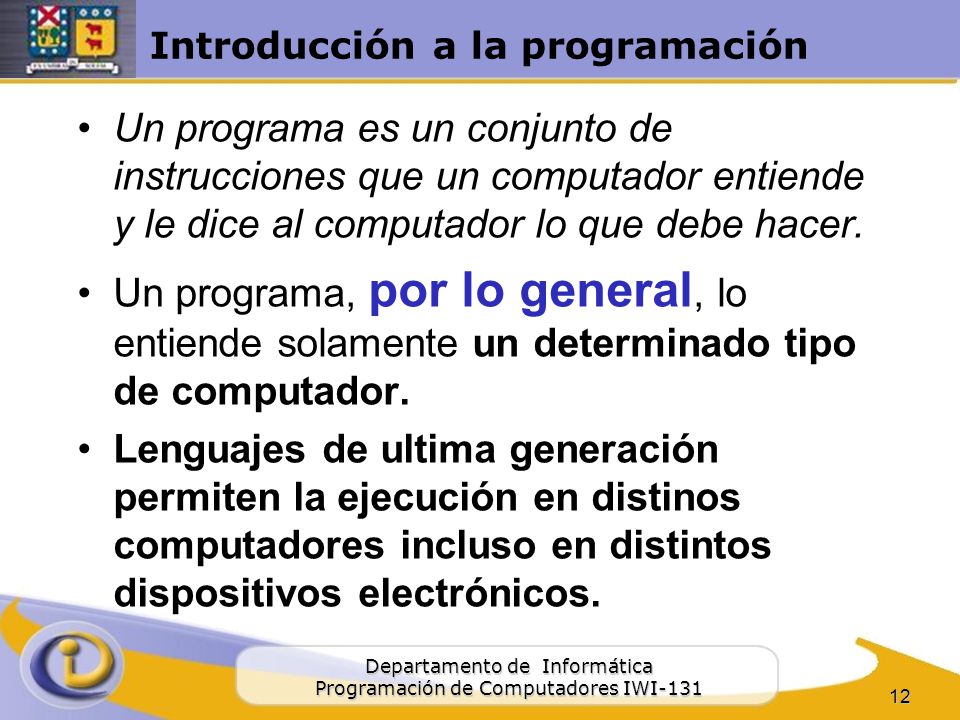 Introducción a la programación

• Un programa es un conjunto de instrucciones que un computador entiende y le dice al computador lo que debe hacer.

• Un programa, por lo general, lo entiende solamente un determinado tipo de computador.

• Lenguajes de ultima generación permiten la ejecución en distinos computadores incluso en distintos dispositivos electrónicos.

Departamento de Informática
Programación de Computadores IWI-131

12